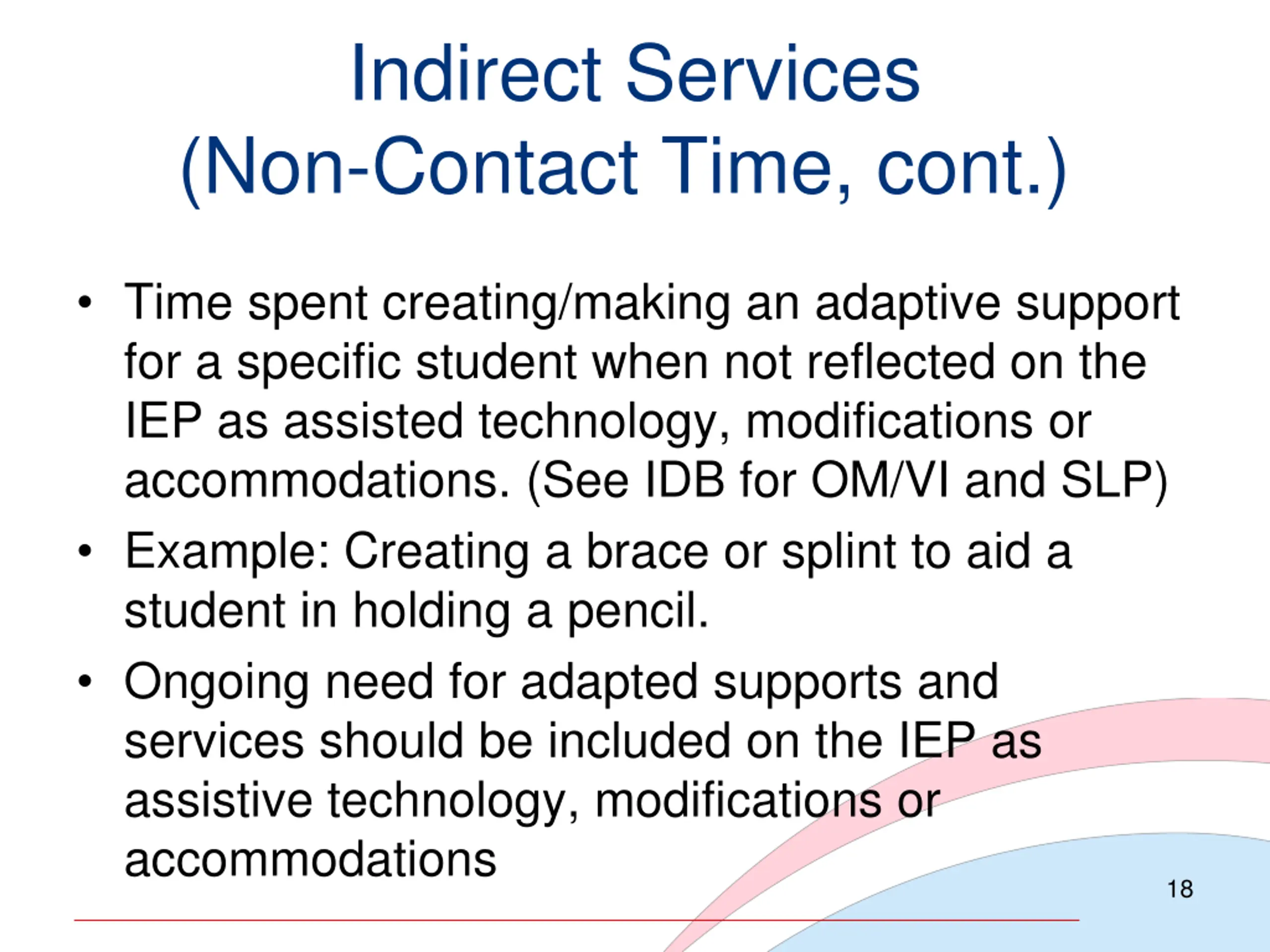 Indirect Services
(Non-Contact Time, cont.)

• Time spent creating/making an adaptive support for a specific student when not reflected on the IEP as assisted technology, modifications or accommodations. (See IDB for OM/VI and SLP)

• Example: Creating a brace or splint to aid a student in holding a pencil.

• Ongoing need for adapted supports and services should be included on the IEP as assistive technology, modifications or accommodations

18